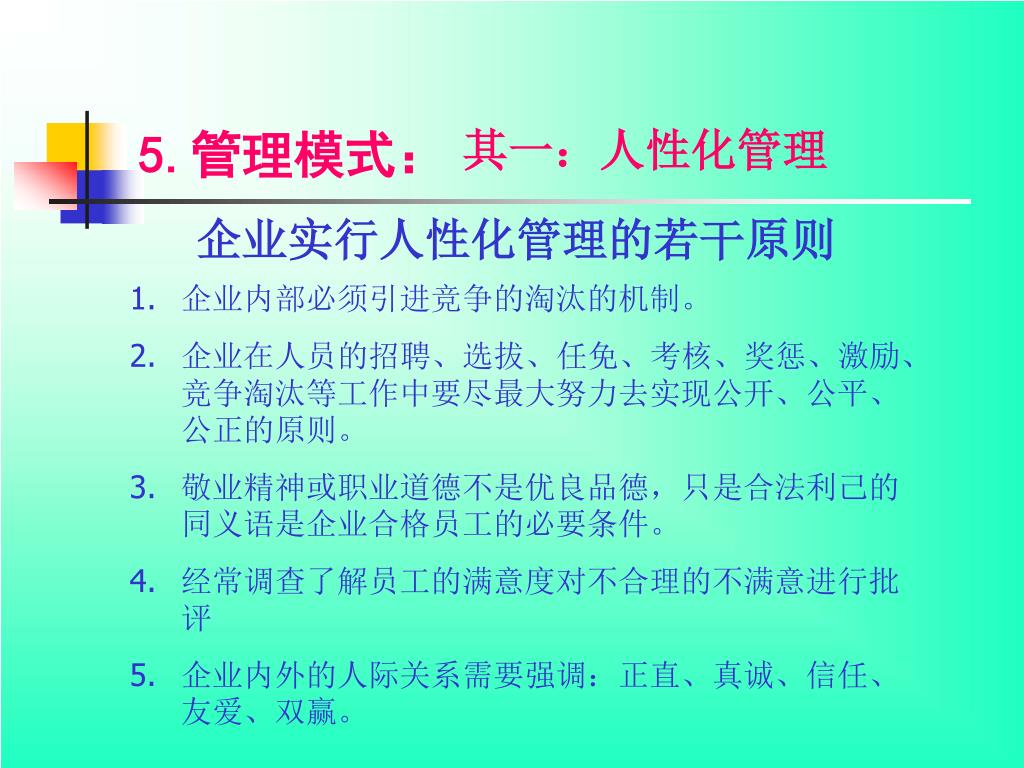 5. 管理模式： 其一：人性化管理

企业实行人性化管理的若干原则

1. 企业内部必须引进竞争的淘汰的机制。

2. 企业在人员的招聘、选拔、任免、考核、奖惩、激励、竞争淘汰等工作中要尽最大努力去实现公开、公平、公正的原则。

3. 敬业精神或职业道德不是优良品德，只是合法利己的同义语是企业合格员工的必要条件。

4. 经常调查了解员工的满意度对不合理的不满意进行批评

5. 企业内外的人际关系需要强调：正直、真诚、信任、友爱、双赢。